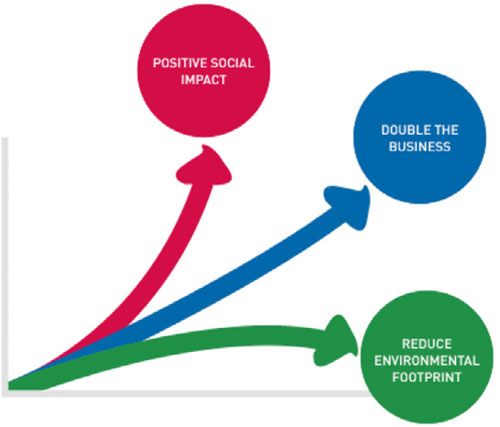 POSITIVE SOCIAL IMPACT

DOUBLE THE BUSINESS

REDUCE ENVIRONMENTAL FOOTPRINT